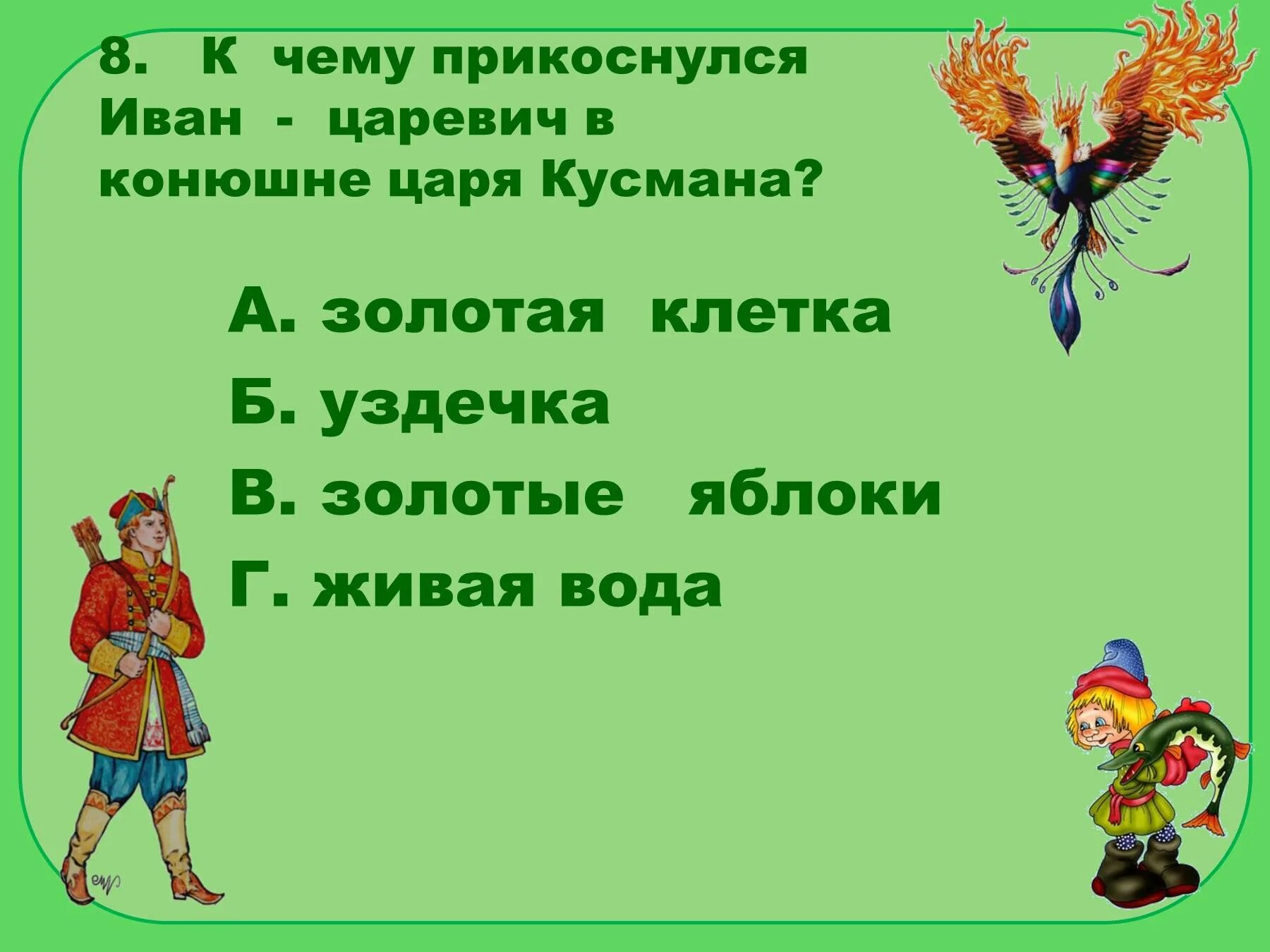 8. К чему прикоснулся Иван - царевич в конюшне царя Кусмана?

А. золотая клетка

Б. уздечка

В. золотые яблоки

Г. живая вода